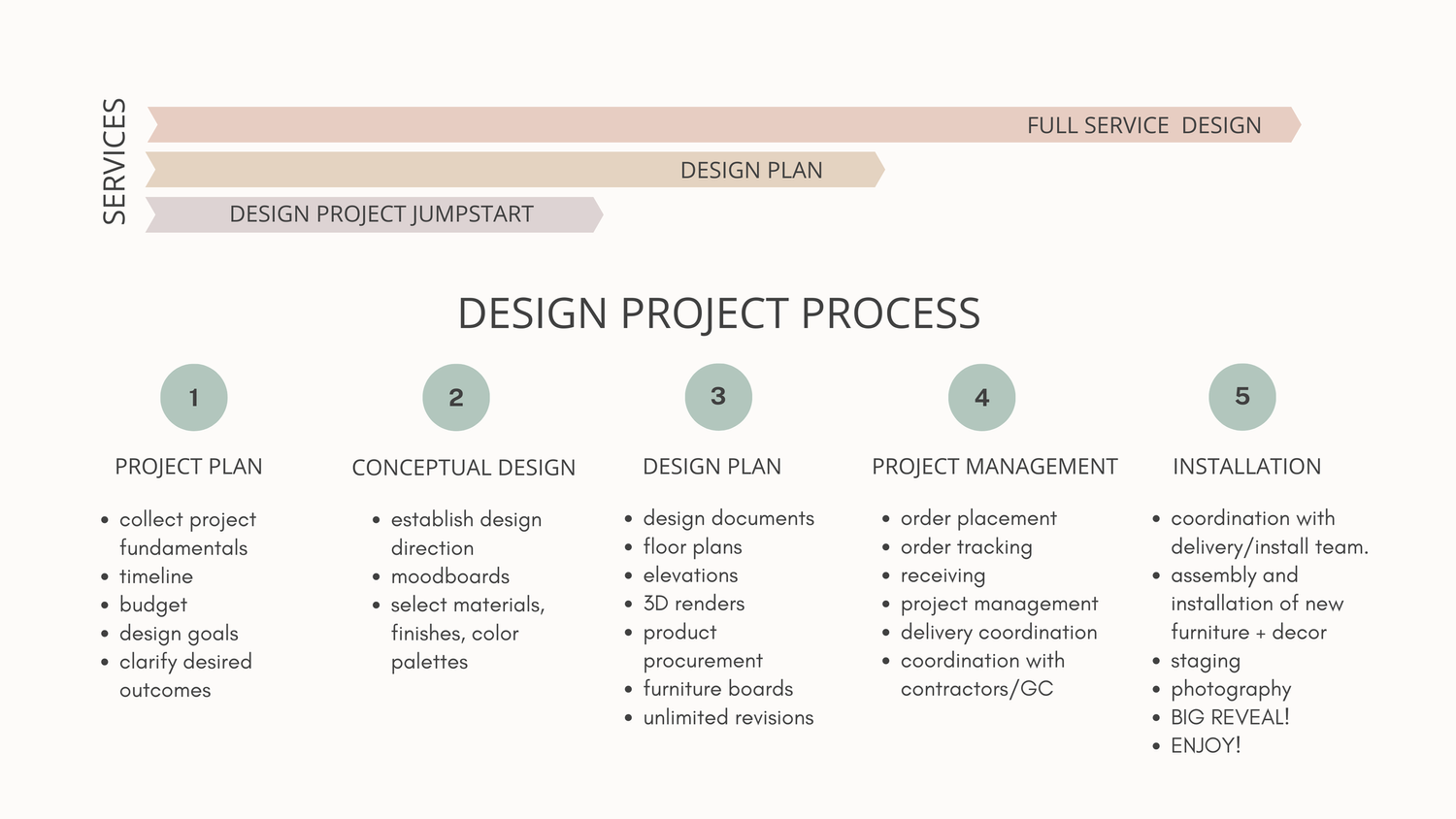 SERVICES

FULL SERVICE DESIGN

DESIGN PLAN

DESIGN PROJECT JUMPSTART

DESIGN PROJECT PROCESS

1

PROJECT PLAN

- collect project fundamentals
- timeline
- budget
- design goals
- clarify desired outcomes

2

CONCEPTUAL DESIGN

- establish design direction
- moodboards
- select materials, finishes, color palettes

3

DESIGN PLAN

- design documents
- floor plans
- elevations
- 3D renders
- product procurement
- furniture boards
- unlimited revisions

4

PROJECT MANAGEMENT

- order placement
- order tracking
- receiving
- project management
- delivery coordination
- coordination with contractors/GC

5

INSTALLATION

- coordination with delivery/install team.
- assembly and installation of new furniture + decor
- staging
- photography
- BIG REVEAL!
- ENJOY!